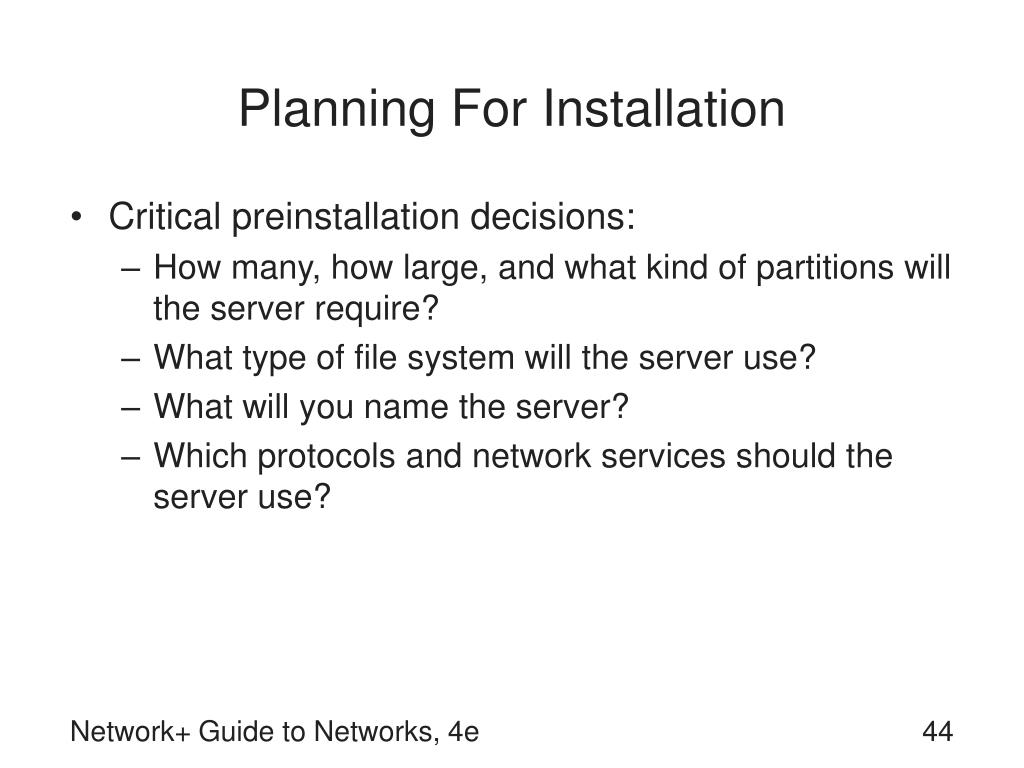 Planning For Installation

• Critical preinstallation decisions:
– How many, how large, and what kind of partitions will the server require?
– What type of file system will the server use?
– What will you name the server?
– Which protocols and network services should the server use?

Network+ Guide to Networks, 4e

44